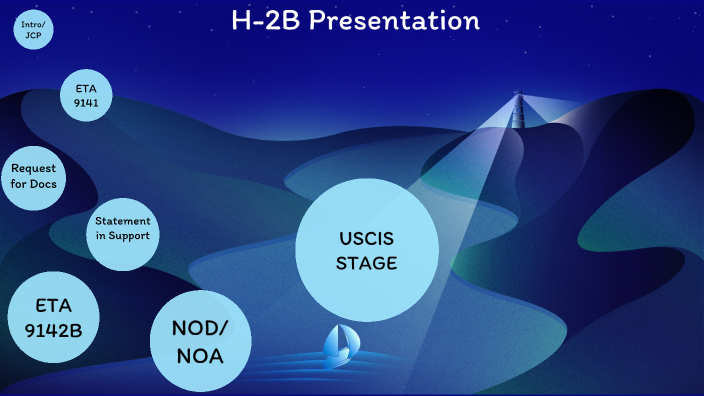 H-2B Presentation

Intro/ JCP

ETA 9141

Request for Docs

Statement in Support

ETA 9142B

NOD/ NOA

USCIS STAGE